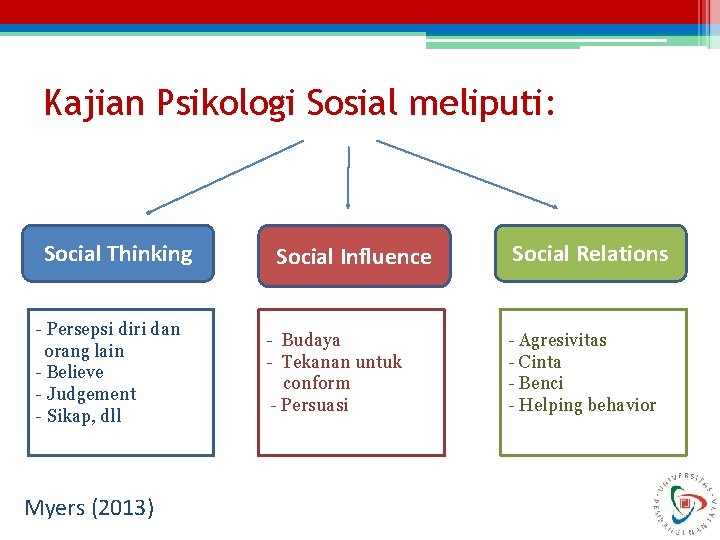 Kajian Psikologi Sosial meliputi:

Social Thinking

- Persepsi diri dan orang lain
- Believe
- Judgement
- Sikap, dll

Social Influence

- Budaya
- Tekanan untuk conform
- Persuasi

Social Relations

- Agresivitas
- Cinta
- Benci
- Helping behavior

Myers (2013)

UNIVERSITAS PEMBANGUNAN JAYA